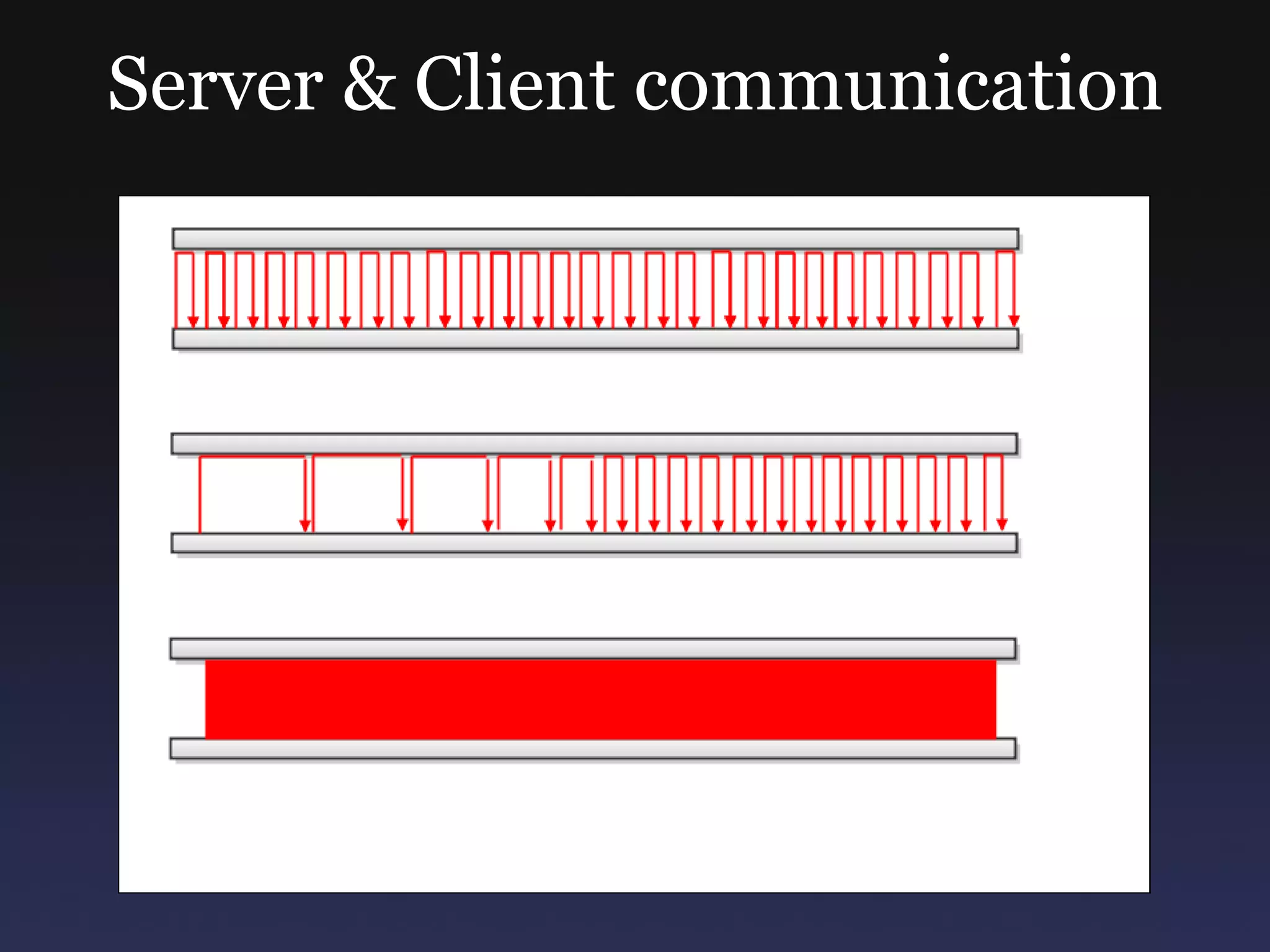 Server & Client communication